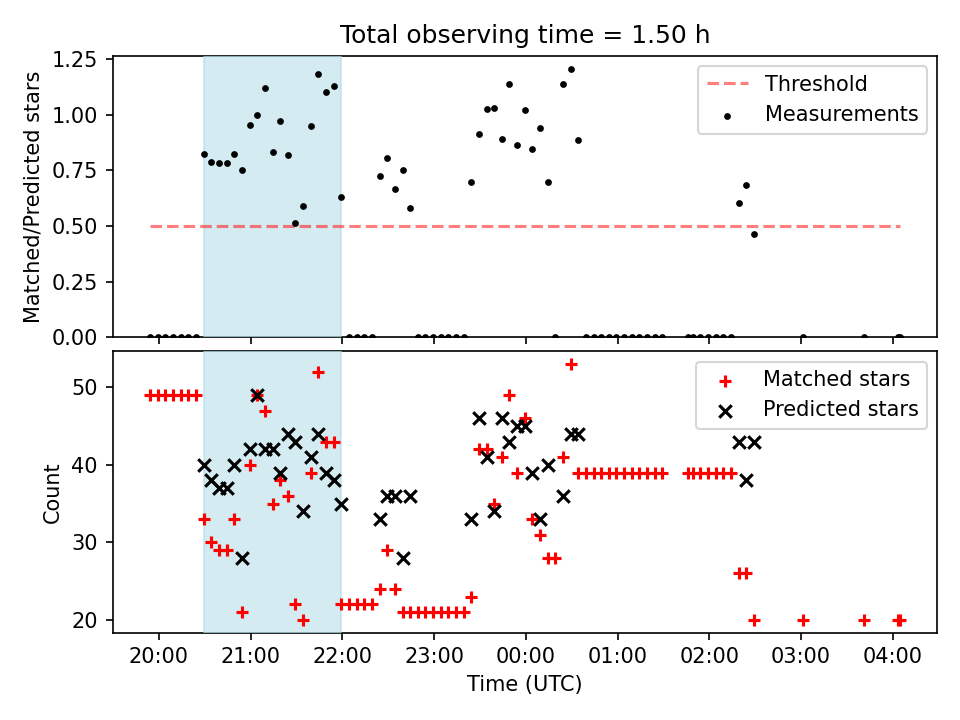 Total observing time = 1.50 h

Matched/Predicted stars

1.25
1.00
0.75
0.50
0.25
0.00

Threshold
Measurements

Count

50
40
30
20

Matched stars
Predicted stars

20:00
21:00
22:00
23:00
00:00
01:00
02:00
03:00
04:00

Time (UTC)